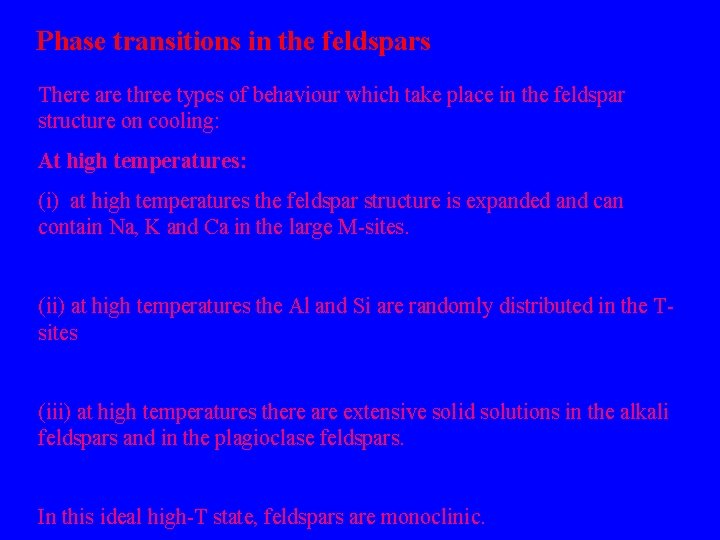 Phase transitions in the feldspars

There are three types of behaviour which take place in the feldspar structure on cooling:

At high temperatures:

(i) at high temperatures the feldspar structure is expanded and can contain Na, K and Ca in the large M-sites.

(ii) at high temperatures the Al and Si are randomly distributed in the T-sites

(iii) at high temperatures there are extensive solid solutions in the alkali feldspars and in the plagioclase feldspars.

In this ideal high-T state, feldspars are monoclinic.